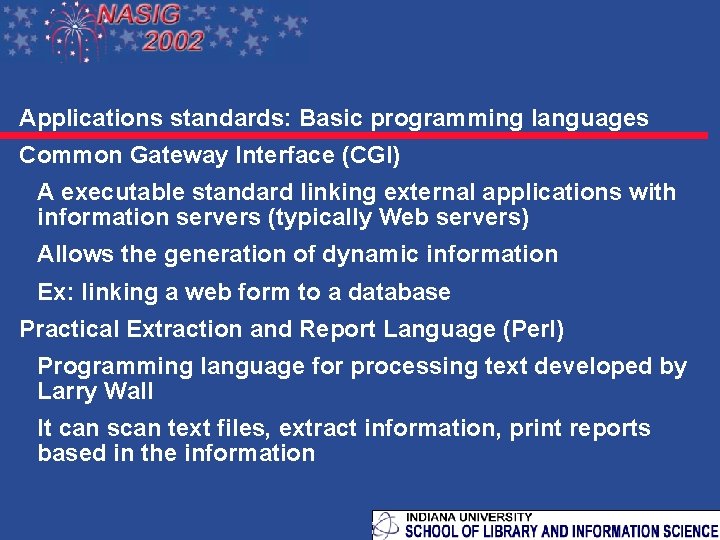 NASIG 2002

Applications standards: Basic programming languages

Common Gateway Interface (CGI)

A executable standard linking external applications with information servers (typically Web servers)

Allows the generation of dynamic information

Ex: linking a web form to a database

Practical Extraction and Report Language (Perl)

Programming language for processing text developed by Larry Wall

It can scan text files, extract information, print reports based in the information

INDIANA UNIVERSITY
SCHOOL OF LIBRARY AND INFORMATION SCIENCE